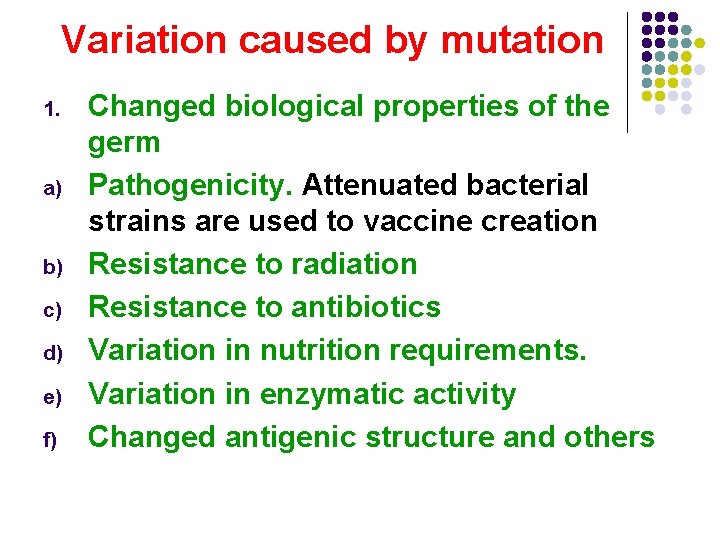 Variation caused by mutation

1. Changed biological properties of the germ

a) Pathogenicity. Attenuated bacterial strains are used to vaccine creation

b) Resistance to radiation

c) Resistance to antibiotics

d) Variation in nutrition requirements.

e) Variation in enzymatic activity

f) Changed antigenic structure and others